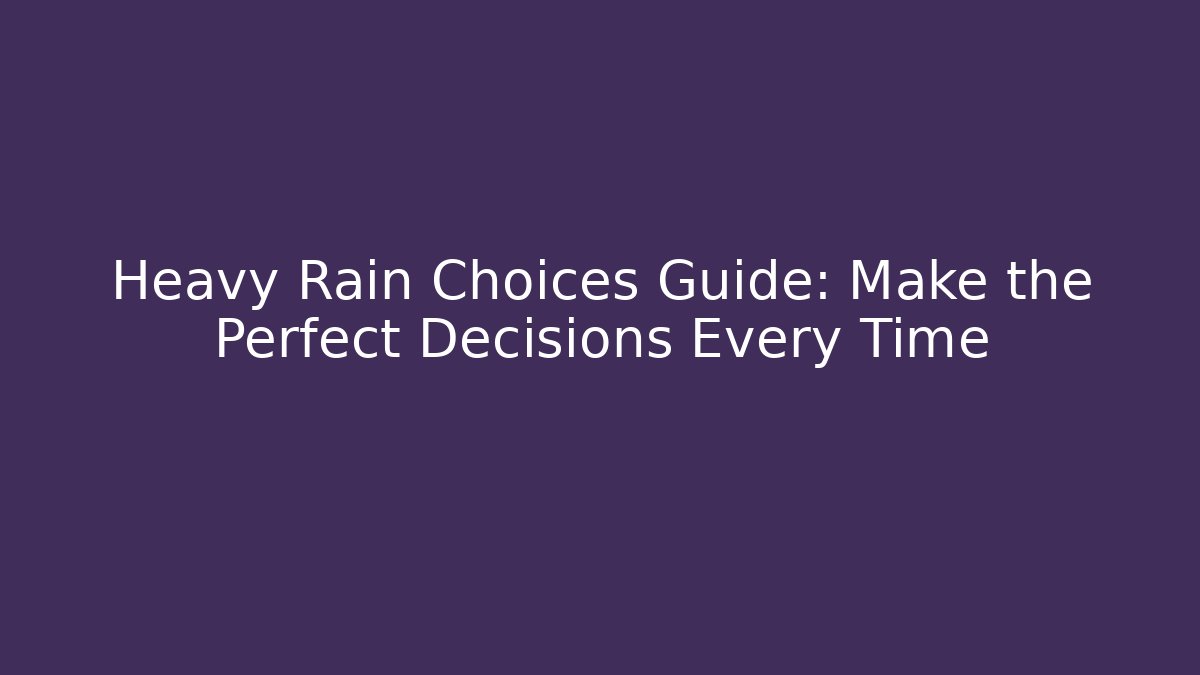 Heavy Rain Choices Guide: Make the Perfect Decisions Every Time